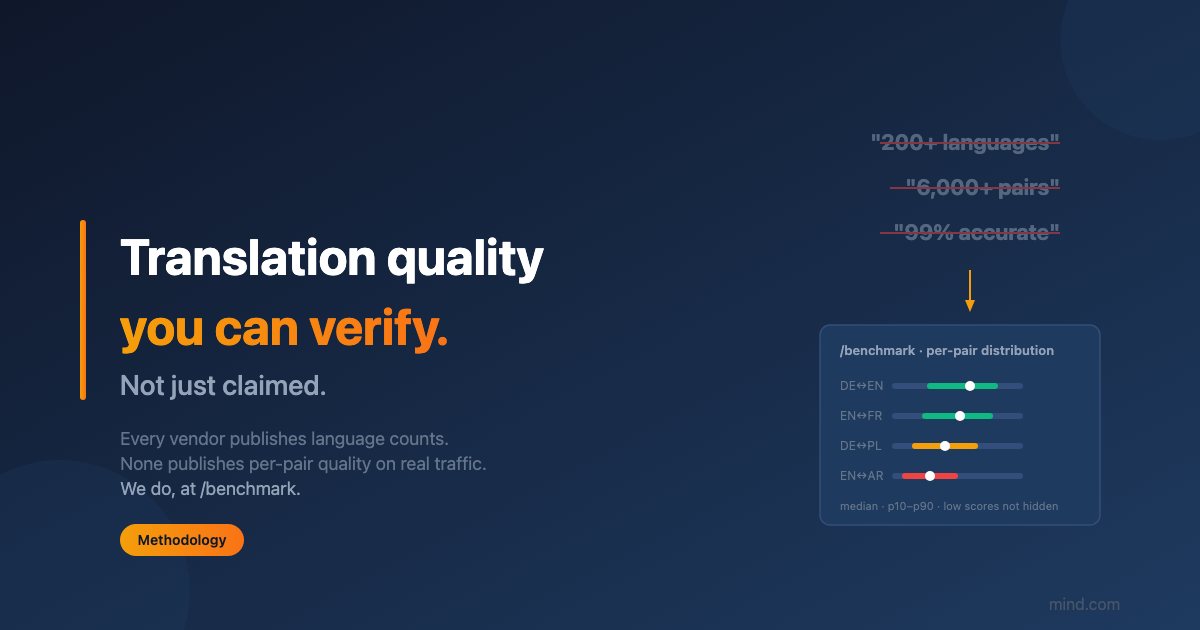 Translation quality
you can verify.
Not just claimed.

Every vendor publishes language counts.
None publishes per-pair quality on real traffic.
We do, at /benchmark.

Methodology

"200+ languages"
"6,000+ pairs"
"99% accurate"

/benchmark · per-pair distribution

DE↔EN
EN↔FR
DE↔PL
EN↔AR

median · p10–p90 · low scores not hidden

mind.com